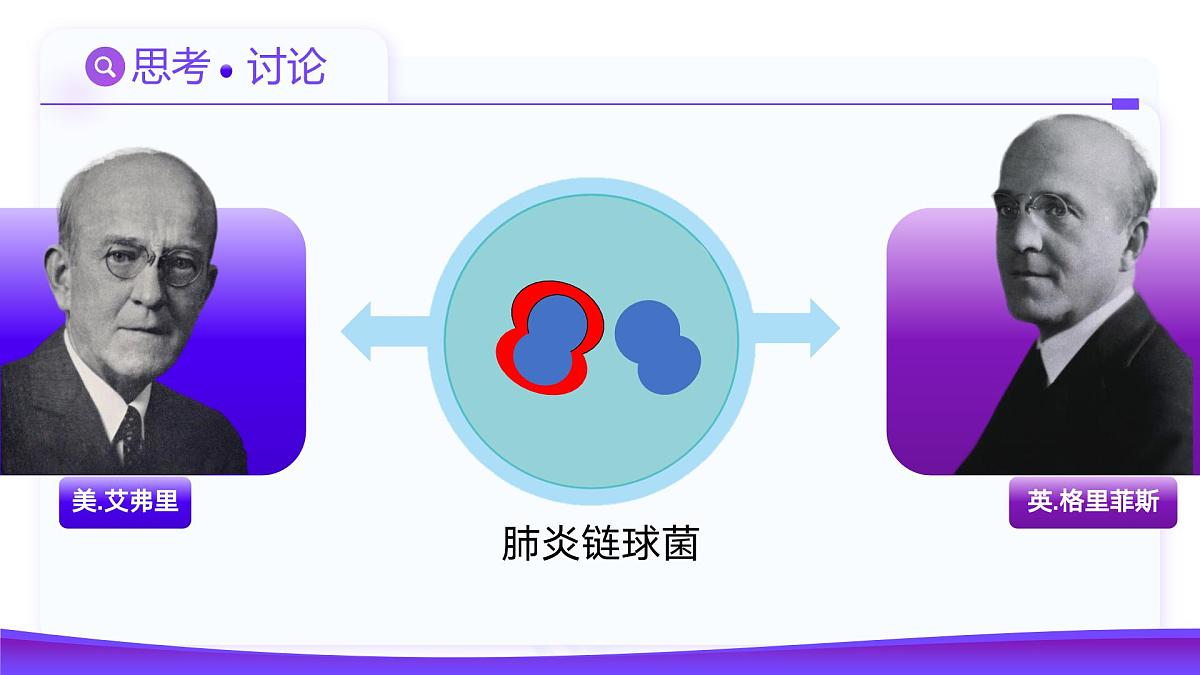 思考 • 讨论

美.艾弗里

肺炎链球菌

英.格里菲斯